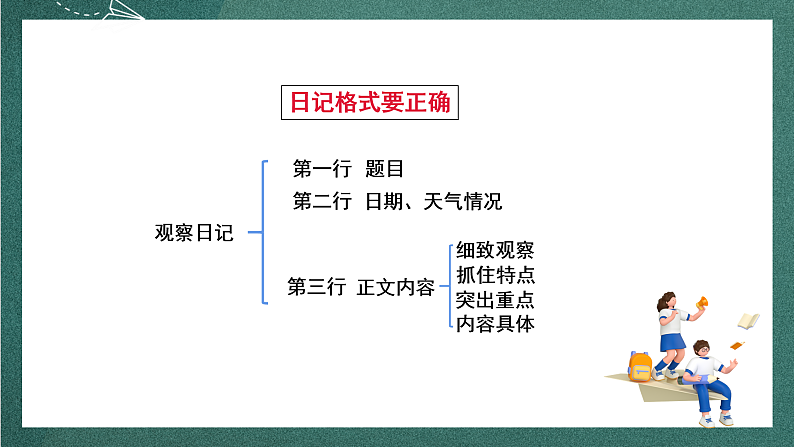 日记格式要正确

观察日记

第一行 题目

第二行 日期、天气情况

第三行 正文内容

细致观察
抓住特点
突出重点
内容具体